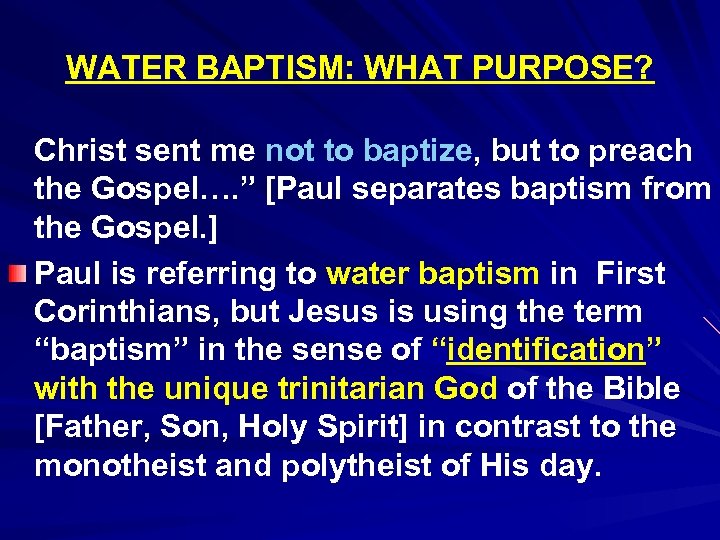 WATER BAPTISM: WHAT PURPOSE?

Christ sent me not to baptize, but to preach the Gospel….” [Paul separates baptism from the Gospel.]

Paul is referring to water baptism in First Corinthians, but Jesus is using the term “baptism” in the sense of “identification” with the unique trinitarian God of the Bible [Father, Son, Holy Spirit] in contrast to the monotheist and polytheist of His day.